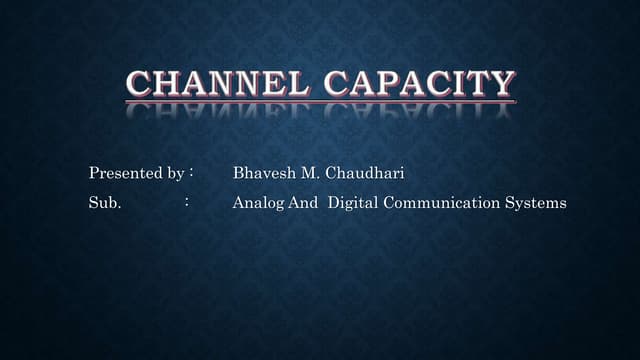 CHANNEL CAPACITY

Presented by : Bhavesh M. Chaudhari
Sub. : Analog And Digital Communication Systems